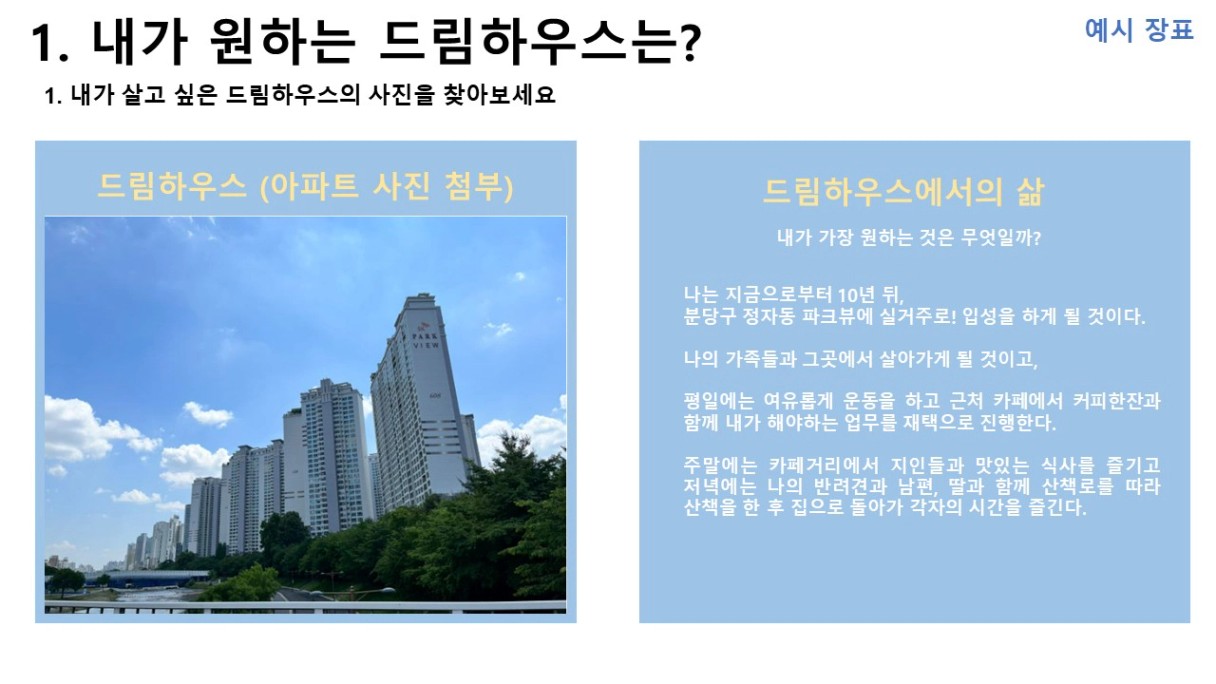 1. 내가 원하는 드림하우스는?

예시 장표

1. 내가 살고 싶은 드림하우스의 사진을 찾아보세요

드림하우스 (아파트 사진 첨부)

PARK VIEW

드림하우스에서의 삶

내가 가장 원하는 것은 무엇일까?

나는 지금으로부터 10년 뒤, 분당구 정자동 파크뷰에 실거주로! 입성을 하게 될 것이다.

나의 가족들과 그곳에서 살아가게 될 것이고,

평일에는 여유롭게 운동을 하고 근처 카페에서 커피한잔과 함께 내가 해야하는 업무를 재택으로 진행한다.

주말에는 카페거리에서 지인들과 맛있는 식사를 즐기고 저녁에는 나의 반려견과 남편, 딸과 함께 산책로를 따라 산책을 한 후 집으로 돌아가 각자의 시간을 즐긴다.